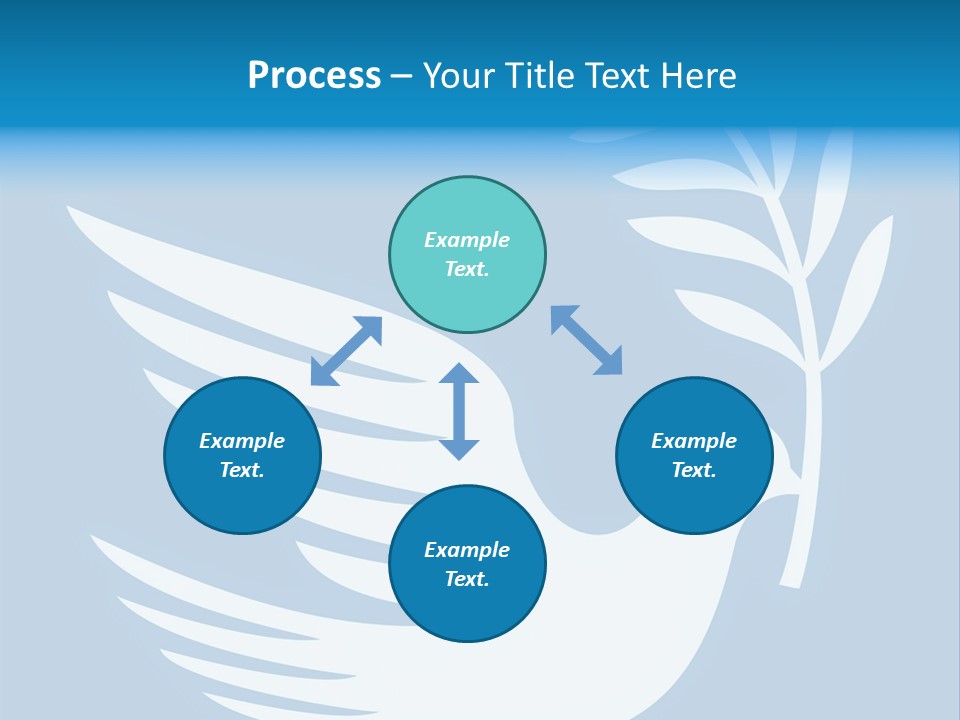 Process – Your Title Text Here

Example Text.

Example Text.

Example Text.

Example Text.